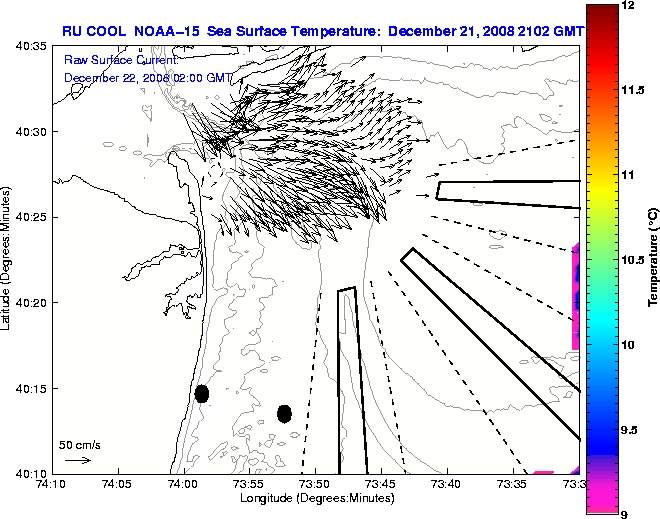 RU COOL NOAA-15 Sea Surface Temperature: December 21, 2008 2102 GMT

Raw Surface Current:
December 22, 2008 02:00 GMT

40:35
40:30
40:25
40:20
40:15
40:10

Latitude (Degrees:Minutes)

50 cm/s

74:10 74:05 74:00 73:55 73:50 73:45 73:40 73:35 73:3

Longitude (Degrees:Minutes)

12
11.5
11
10.5
10
9.5
9

Temperature (°C)